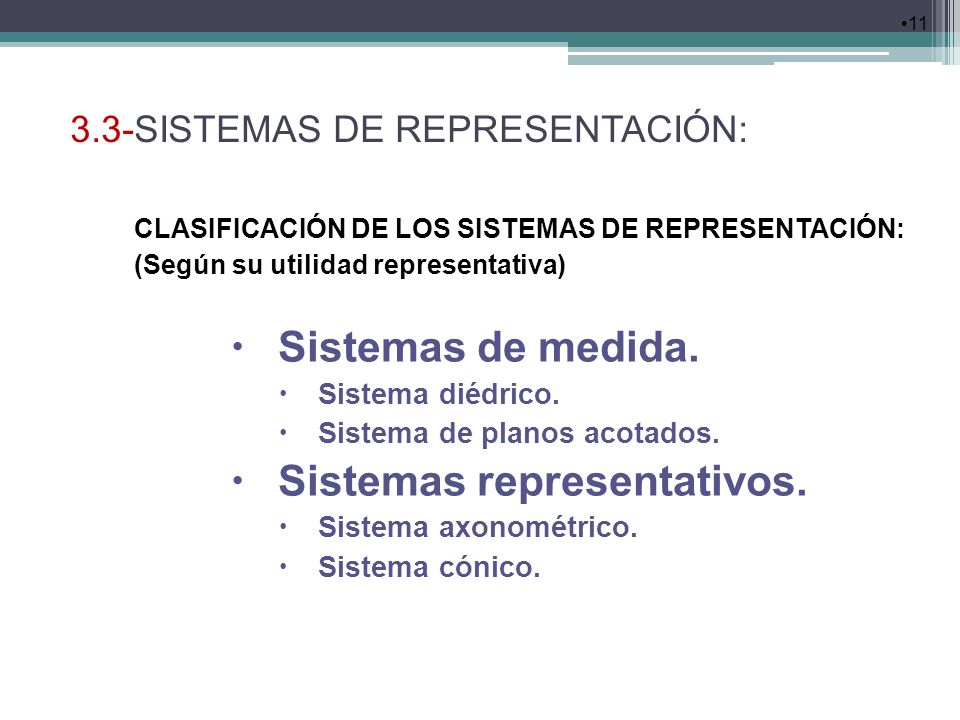 •11

3.3-SISTEMAS DE REPRESENTACIÓN:

CLASIFICACIÓN DE LOS SISTEMAS DE REPRESENTACIÓN:
(Según su utilidad representativa)

• Sistemas de medida.
  • Sistema diédrico.
  • Sistema de planos acotados.
• Sistemas representativos.
  • Sistema axonométrico.
  • Sistema cónico.